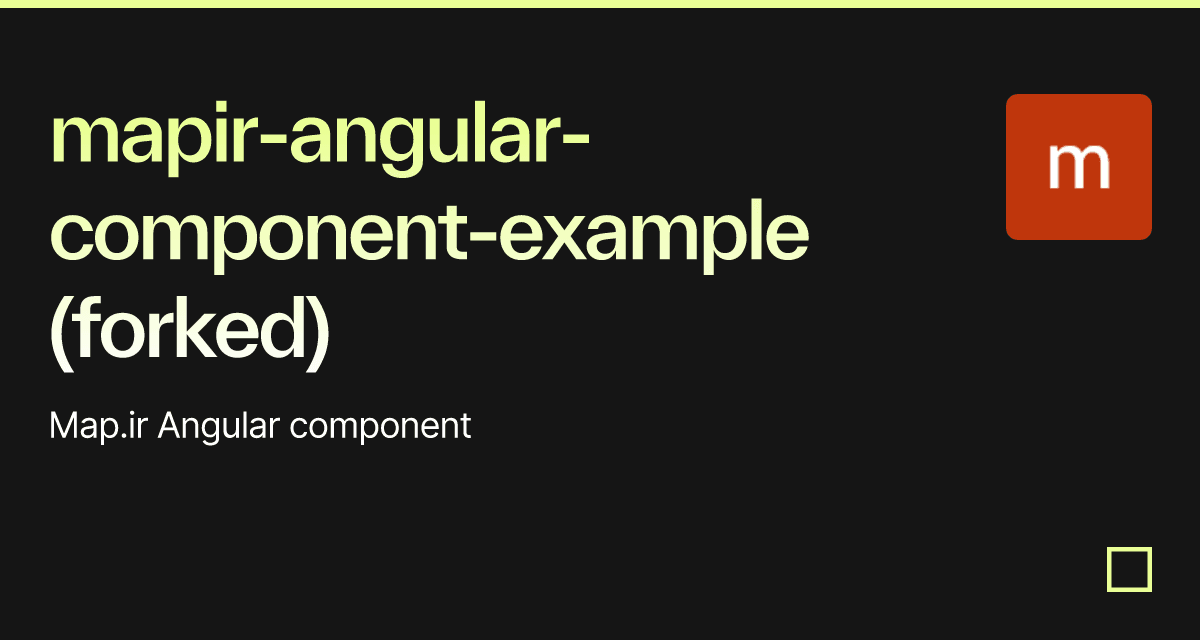 mapir-angular-component-example (forked)

Map.ir Angular component

m